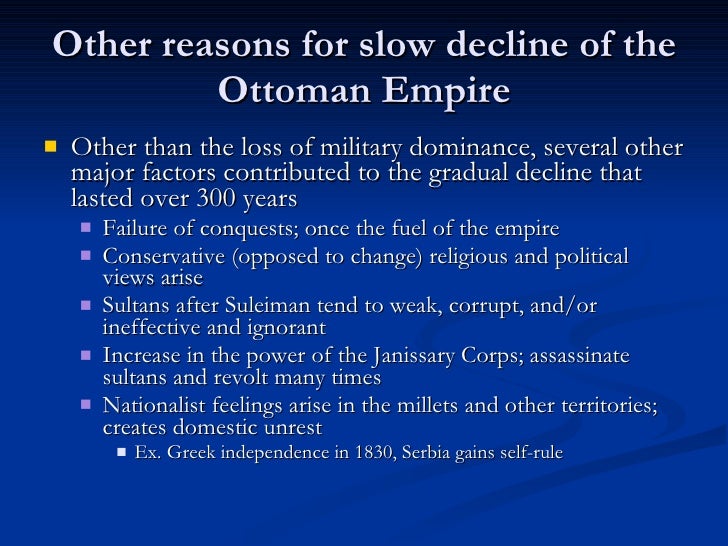 Other reasons for slow decline of the Ottoman Empire

- Other than the loss of military dominance, several other major factors contributed to the gradual decline that lasted over 300 years
  - Failure of conquests; once the fuel of the empire
  - Conservative (opposed to change) religious and political views arise
  - Sultans after Suleiman tend to weak, corrupt, and/or ineffective and ignorant
  - Increase in the power of the Janissary Corps; assassinate sultans and revolt many times
  - Nationalist feelings arise in the millets and other territories; creates domestic unrest
    - Ex. Greek independence in 1830, Serbia gains self-rule